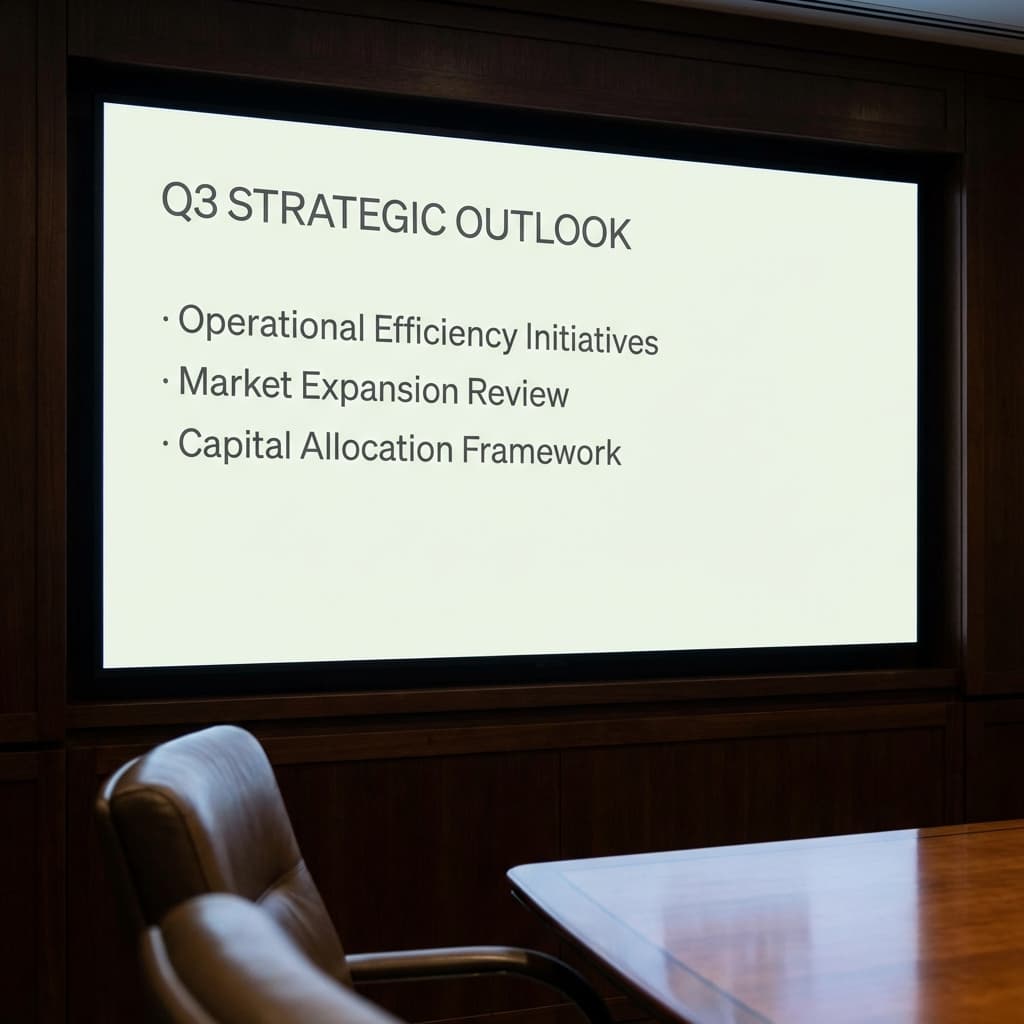 Q3 STRATEGIC OUTLOOK

· Operational Efficiency Initiatives
· Market Expansion Review
· Capital Allocation Framework